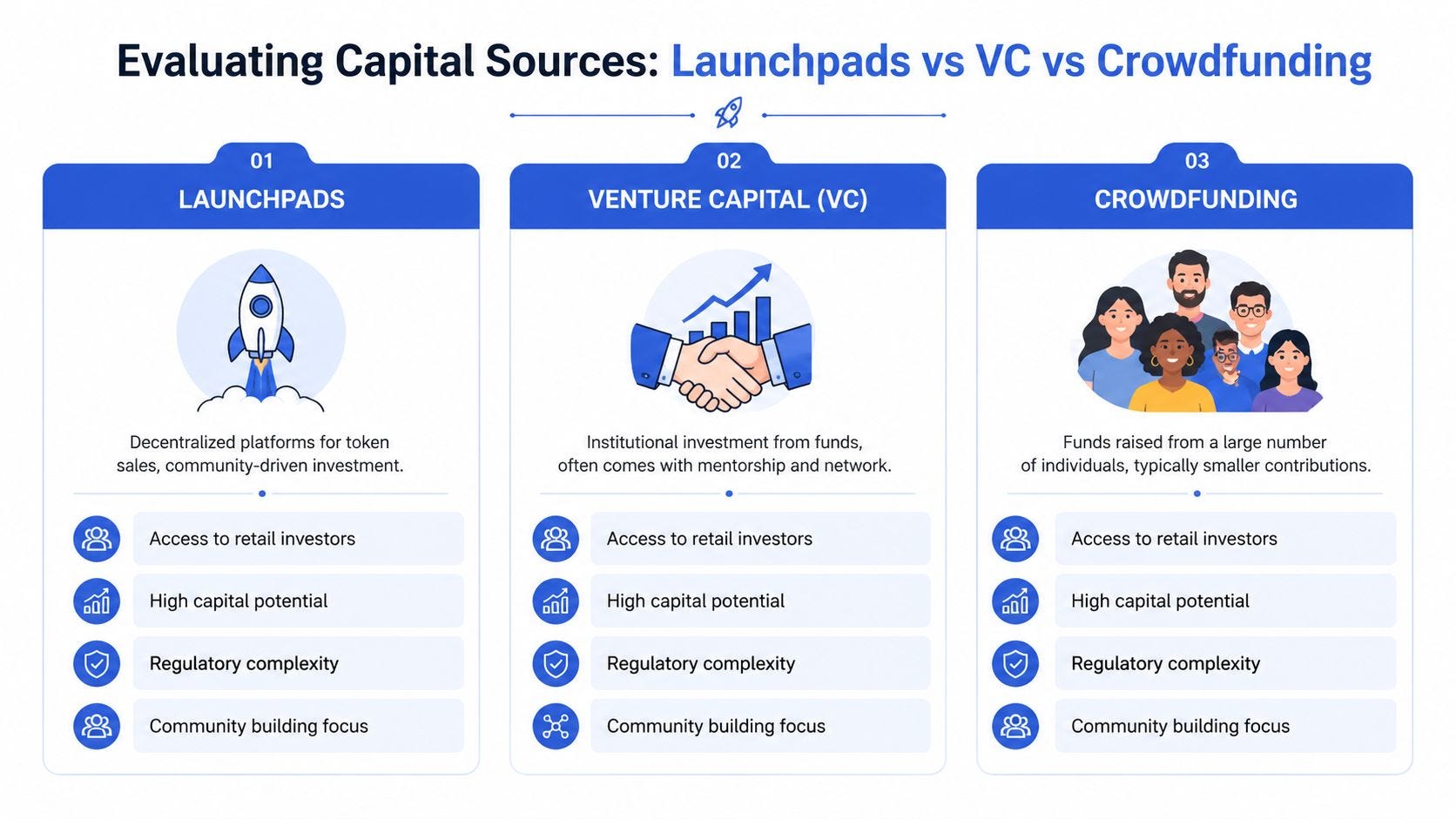 Evaluating Capital Sources: Launchpads vs VC vs Crowdfunding

01
LAUNCHPADS

Decentralized platforms for token sales, community-driven investment.

Access to retail investors

High capital potential

Regulatory complexity

Community building focus

02
VENTURE CAPITAL (VC)

Institutional investment from funds, often comes with mentorship and network.

Access to retail investors

High capital potential

Regulatory complexity

Community building focus

03
CROWDFUNDING

Funds raised from a large number of individuals, typically smaller contributions.

Access to retail investors

High capital potential

Regulatory complexity

Community building focus